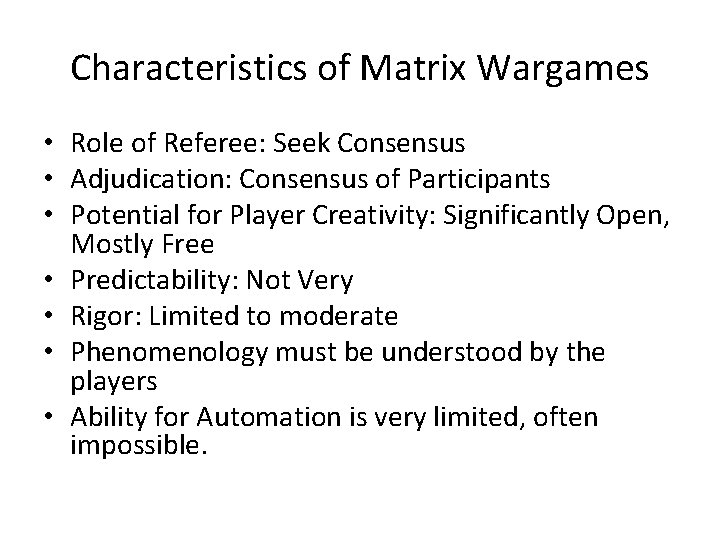 Characteristics of Matrix Wargames

• Role of Referee: Seek Consensus
• Adjudication: Consensus of Participants
• Potential for Player Creativity: Significantly Open, Mostly Free
• Predictability: Not Very
• Rigor: Limited to moderate
• Phenomenology must be understood by the players
• Ability for Automation is very limited, often impossible.